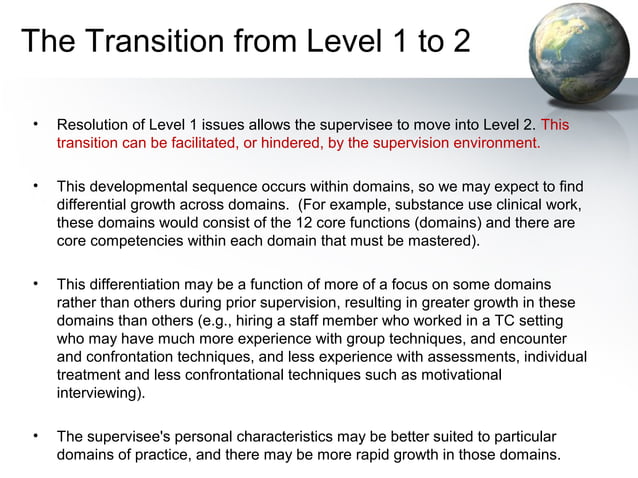 The Transition from Level 1 to 2

• Resolution of Level 1 issues allows the supervisee to move into Level 2. This transition can be facilitated, or hindered, by the supervision environment.

• This developmental sequence occurs within domains, so we may expect to find differential growth across domains. (For example, substance use clinical work, these domains would consist of the 12 core functions (domains) and there are core competencies within each domain that must be mastered).

• This differentiation may be a function of more of a focus on some domains rather than others during prior supervision, resulting in greater growth in these domains than others (e.g., hiring a staff member who worked in a TC setting who may have much more experience with group techniques, and encounter and confrontation techniques, and less experience with assessments, individual treatment and less confrontational techniques such as motivational interviewing).

• The supervisee's personal characteristics may be better suited to particular domains of practice, and there may be more rapid growth in those domains.